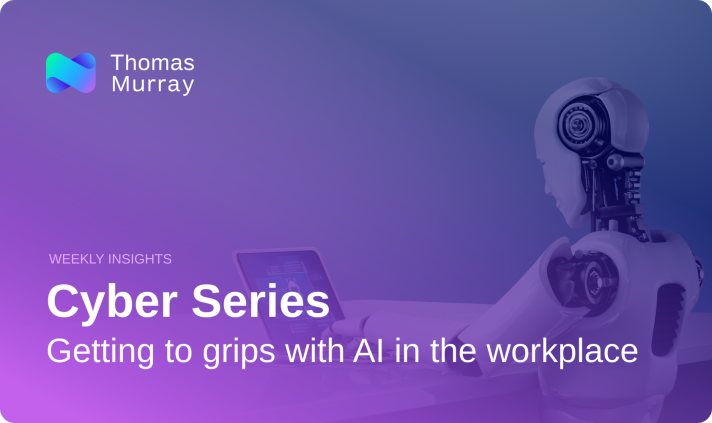 Thomas Murray

WEEKLY INSIGHTS

Cyber Series

Getting to grips with AI in the workplace